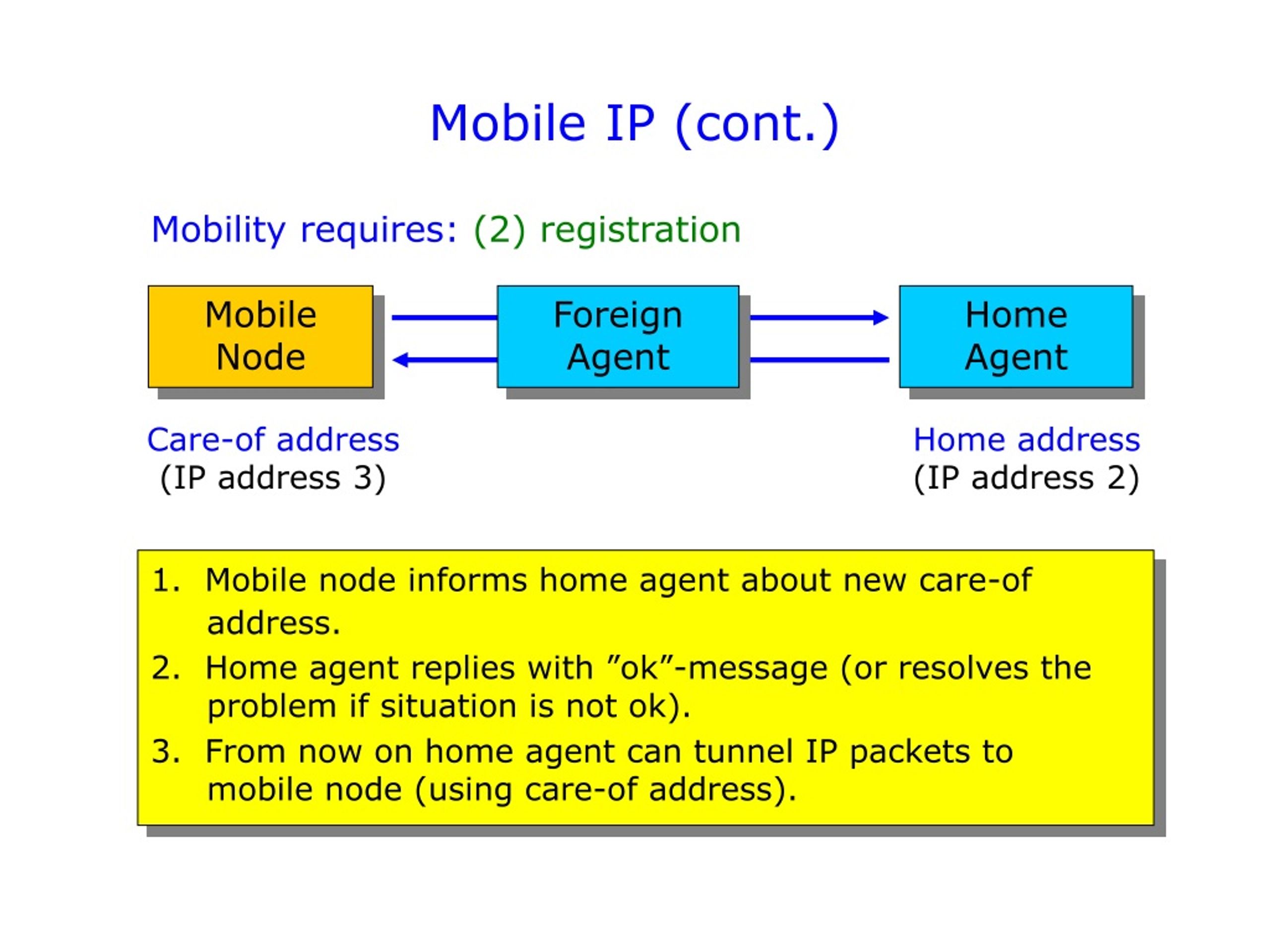 Mobile IP (cont.)

Mobility requires: (2) registration

Mobile Node

Foreign Agent

Home Agent

Care-of address
(IP address 3)

Home address
(IP address 2)

1. Mobile node informs home agent about new care-of address.
2. Home agent replies with ”ok”-message (or resolves the problem if situation is not ok).
3. From now on home agent can tunnel IP packets to mobile node (using care-of address).